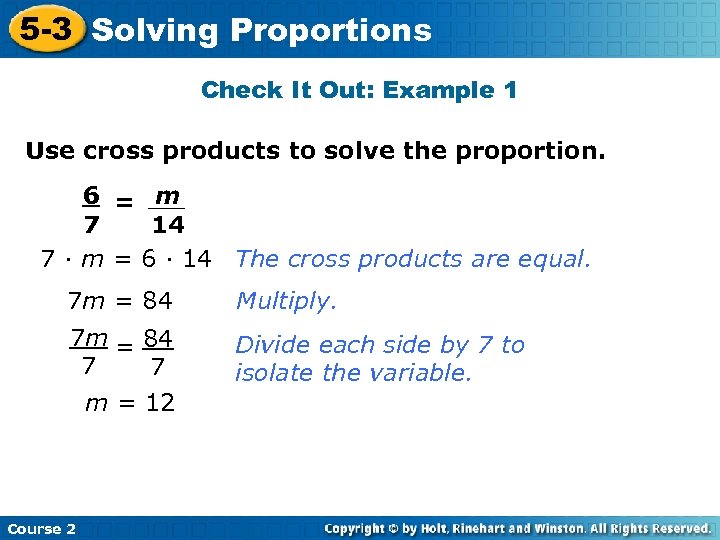 5-3 Solving Proportions

Check It Out: Example 1

Use cross products to solve the proportion.

$\frac{6}{7} = \frac{m}{14}$

$7 \cdot m = 6 \cdot 14$ The cross products are equal.

$7m = 84$ Multiply.

$\frac{7m}{7} = \frac{84}{7}$ Divide each side by 7 to isolate the variable.

$m = 12$

Course 2

Copyright © by Holt, Rinehart and Winston. All Rights Reserved.